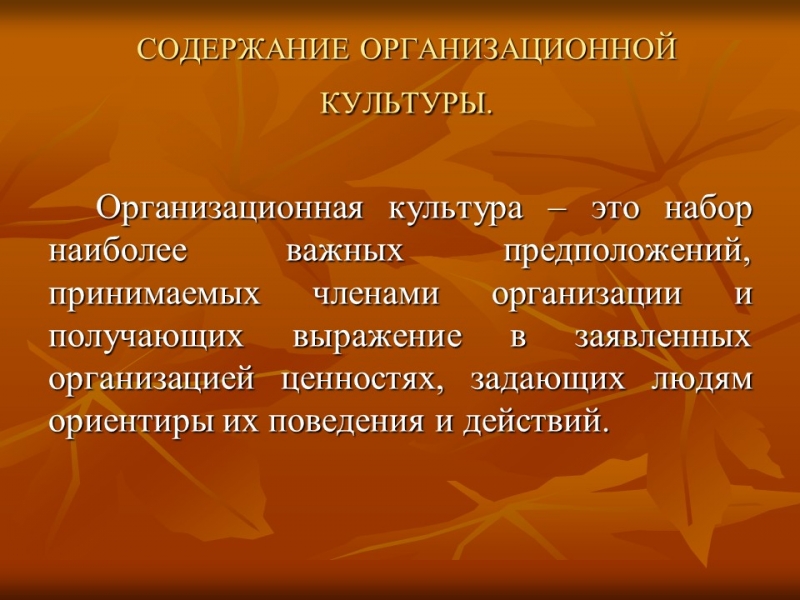 СОДЕРЖАНИЕ ОРГАНИЗАЦИОННОЙ КУЛЬТУРЫ.

Организационная культура – это набор наиболее важных предположений, принимаемых членами организации и получающих выражение в заявленных организацией ценностях, задающих людям ориентиры их поведения и действий.